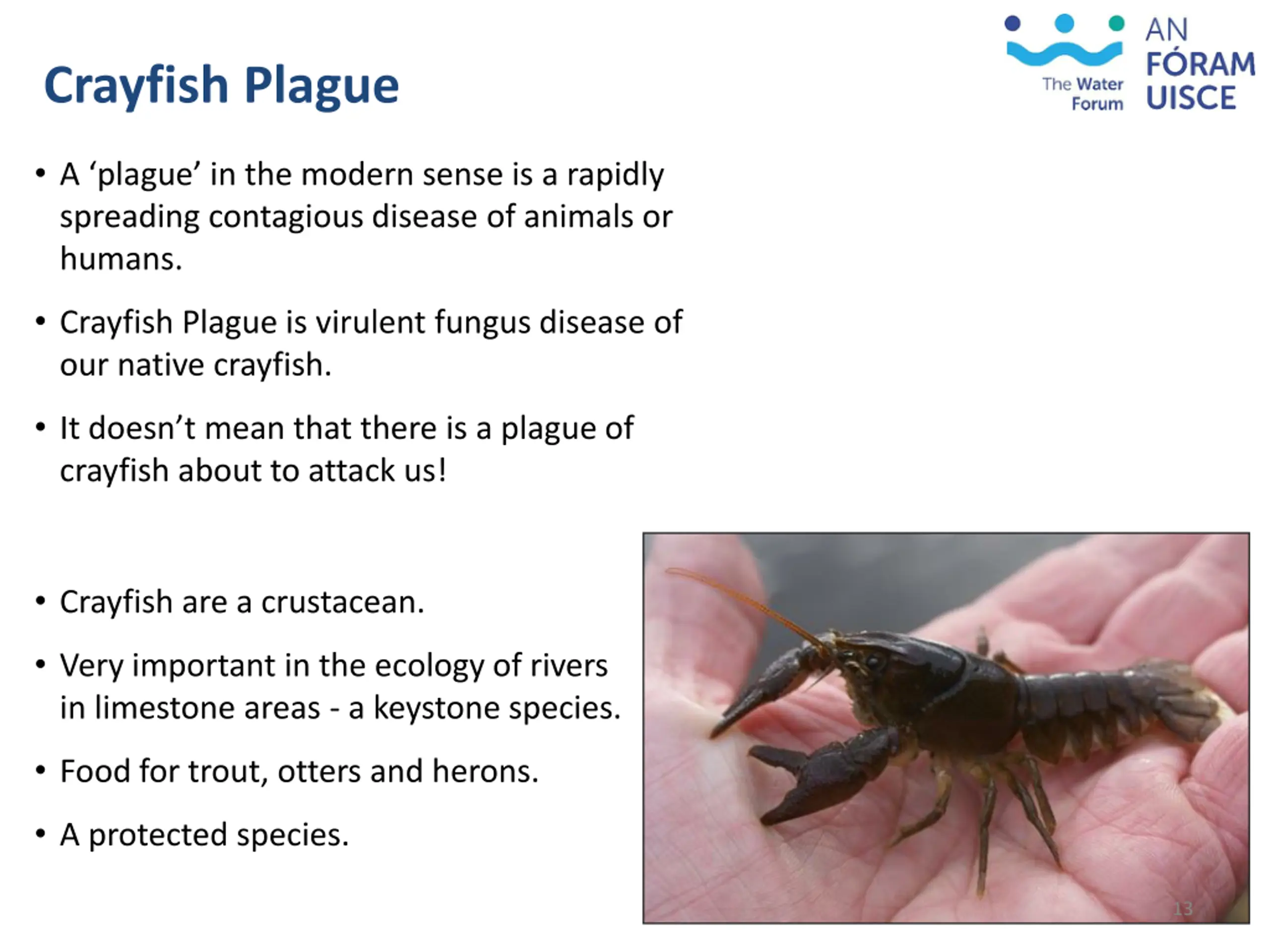 Crayfish Plague

The Water Forum

AN FÓRAM UISCE

• A ‘plague’ in the modern sense is a rapidly spreading contagious disease of animals or humans.

• Crayfish Plague is virulent fungus disease of our native crayfish.

• It doesn’t mean that there is a plague of crayfish about to attack us!

• Crayfish are a crustacean.

• Very important in the ecology of rivers in limestone areas - a keystone species.

• Food for trout, otters and herons.

• A protected species.

13